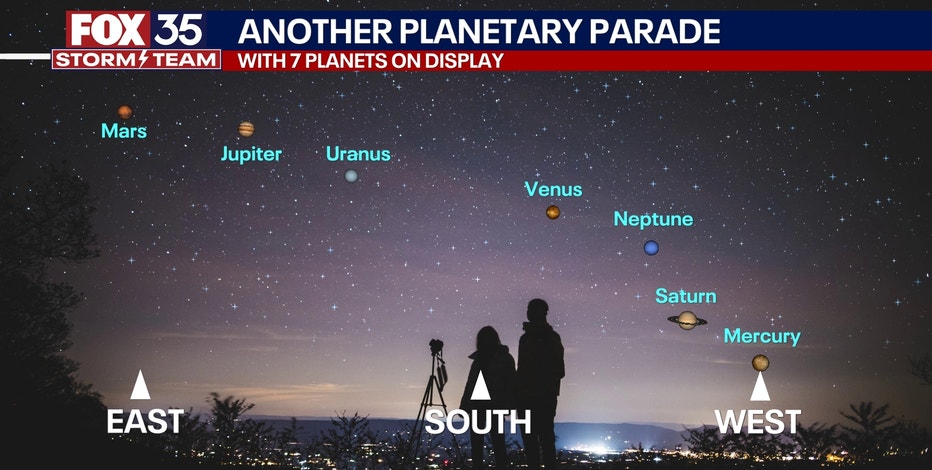 FOX 35
STORM TEAM
ANOTHER PLANETARY PARADE
WITH 7 PLANETS ON DISPLAY

Mars
Jupiter
Uranus
Venus
Neptune
Saturn
Mercury

EAST
SOUTH
WEST